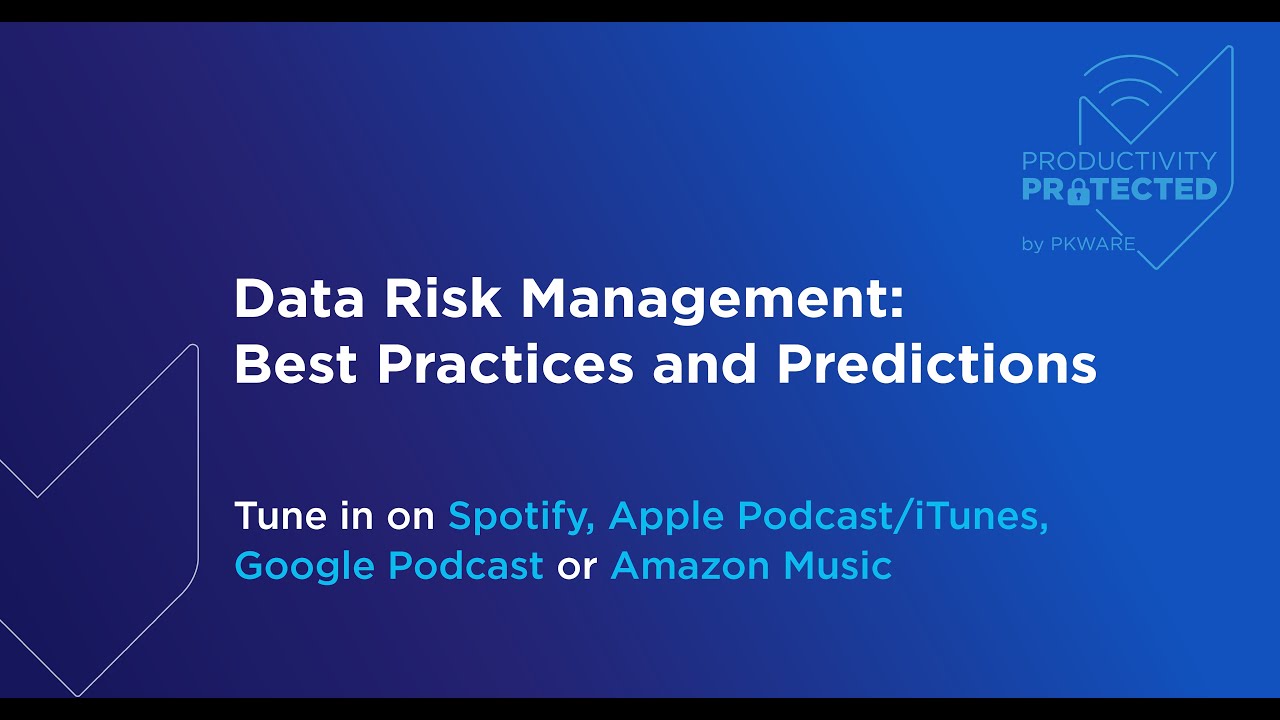 PRODUCTIVITY
PROTECTED
by PKWARE

Data Risk Management:
Best Practices and Predictions

Tune in on Spotify, Apple Podcast/iTunes, Google Podcast or Amazon Music